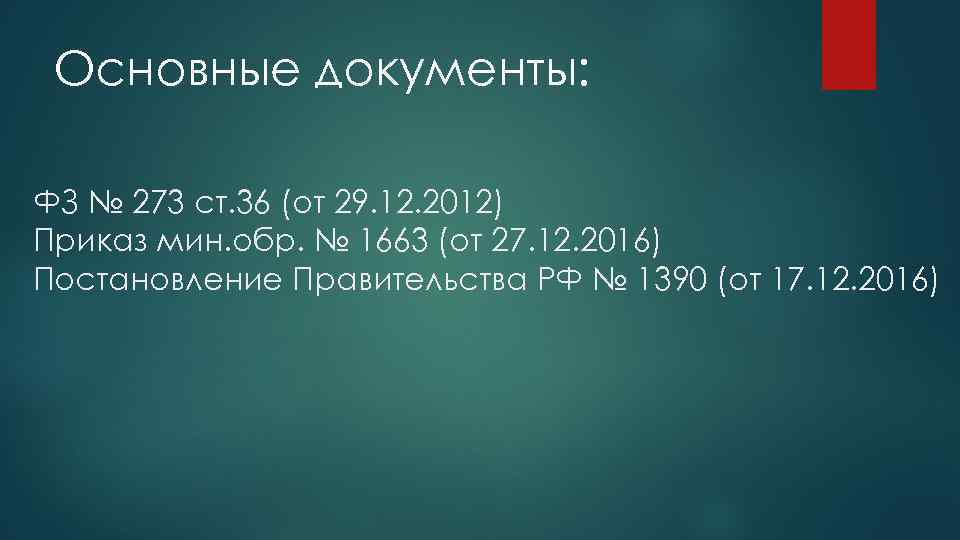 Основные документы:

ФЗ № 273 ст.36 (от 29.12.2012)
Приказ мин.обр. № 1663 (от 27.12.2016)
Постановление Правительства РФ № 1390 (от 17.12.2016)